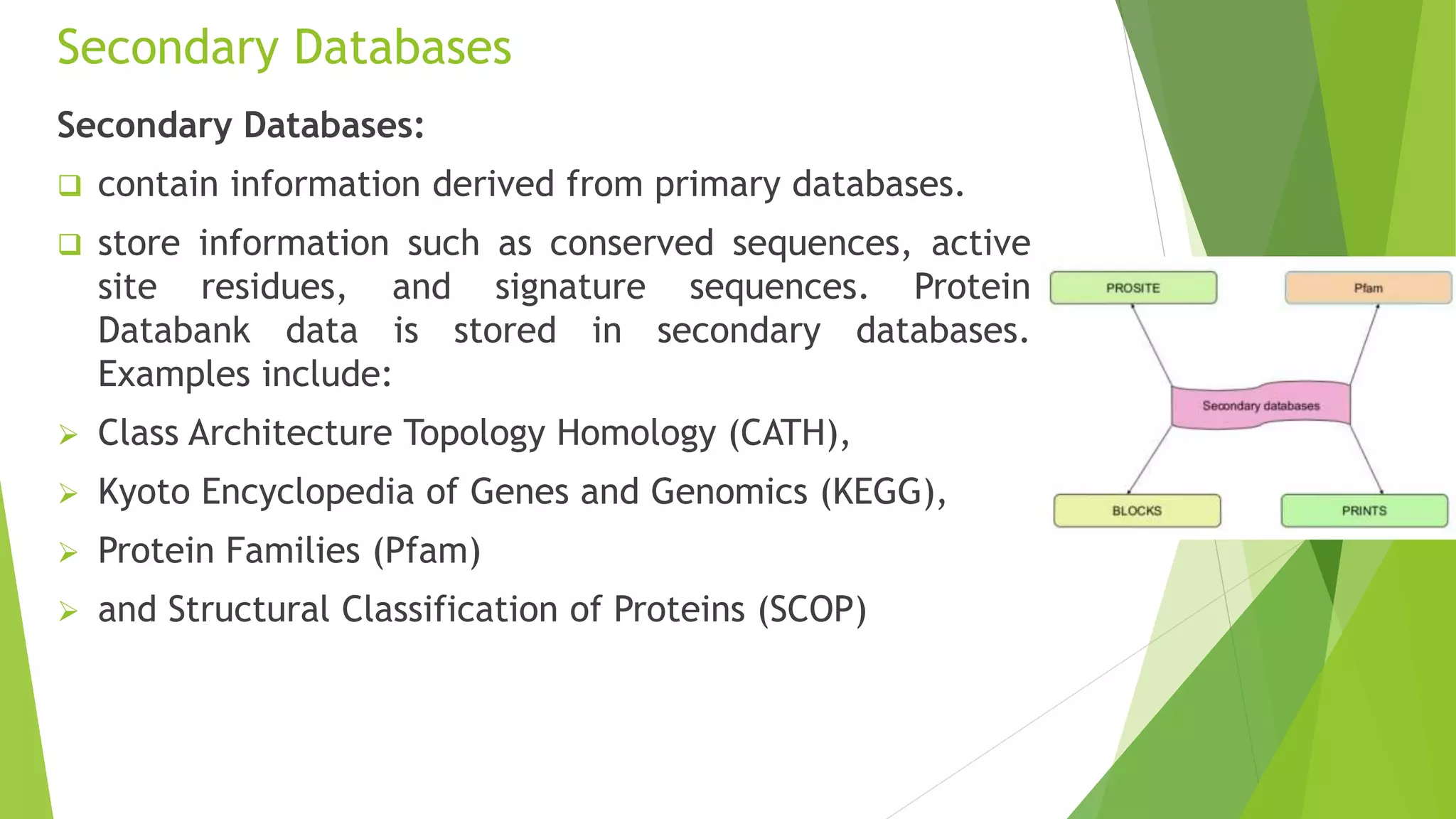 Secondary Databases

Secondary Databases:

❑ contain information derived from primary databases.

❑ store information such as conserved sequences, active site residues, and signature sequences. Protein Databank data is stored in secondary databases. Examples include:

➢ Class Architecture Topology Homology (CATH),

➢ Kyoto Encyclopedia of Genes and Genomics (KEGG),

➢ Protein Families (Pfam)

➢ and Structural Classification of Proteins (SCOP)

PROSITE

Pfam

Secondary databases

BLOCKS

PRINTS